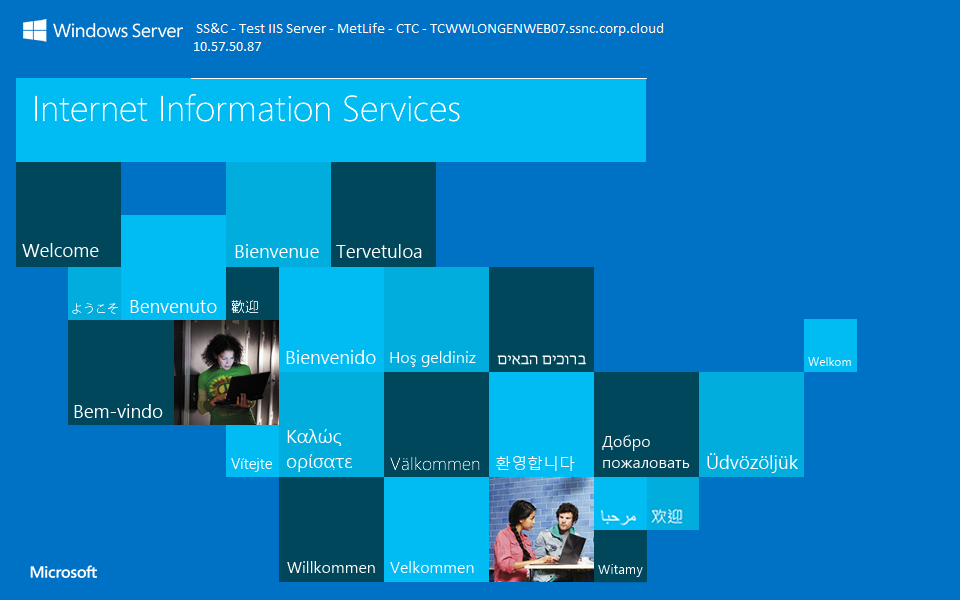 Windows Server SS&C - Test IIS Server - MetLife - CTC - TCWWLONGENWEB07.ssnc.corp.cloud
10.57.50.87

Internet Information Services

Welcome

Bienvenue

Tervetuloa

ようこそ

Benvenuto

歡迎

Bienvenido

Hoş geldiniz

ברוכים הבאים

Welkom

Bem-vindo

Vítejte

Καλώς ορίσατε

Välkommen

환영합니다

Добро пожаловать

Üdvözöljük

مرحبا

欢迎

Willkommen

Velkommen

Witamy

Microsoft